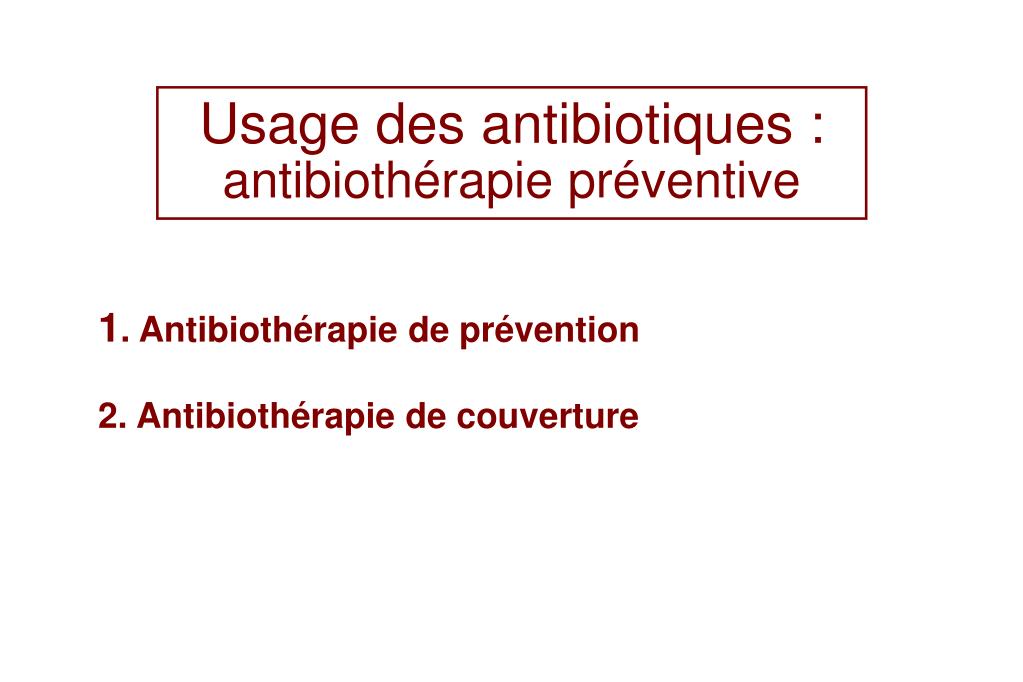 Usage des antibiotiques :
antibiothérapie préventive

1. Antibiothérapie de prévention

2. Antibiothérapie de couverture